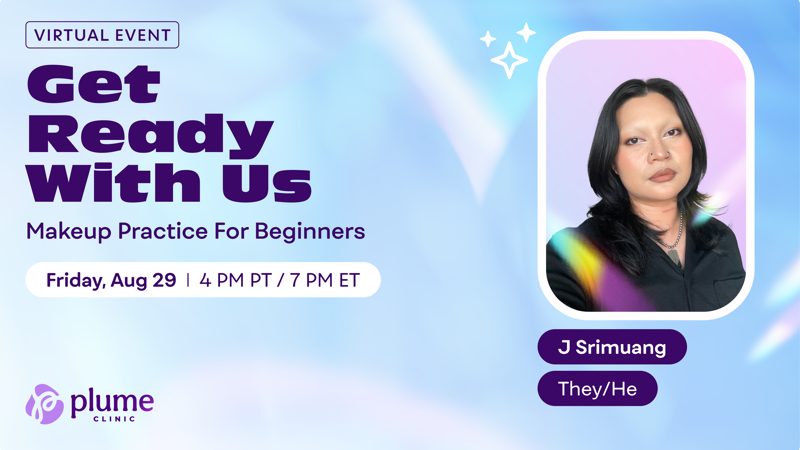 VIRTUAL EVENT

Get Ready With Us

Makeup Practice For Beginners

Friday, Aug 29 | 4 PM PT / 7 PM ET

plume CLINIC

J Srimuang

They/He